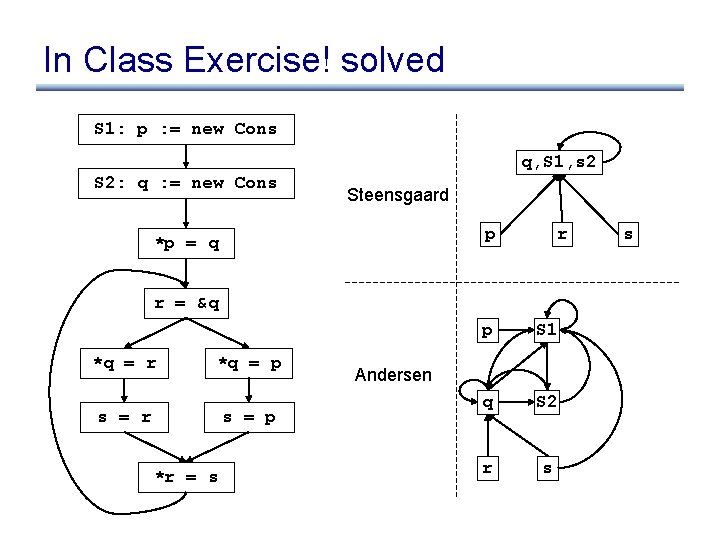 In Class Exercise! solved

S1: p := new Cons

S2: q := new Cons

*p = q

r = &q

*q = r

*q = p

s = r

s = p

*r = s

Steensgaard

q,S1,s2

p

r

s

Andersen

p

S1

q

S2

r

s